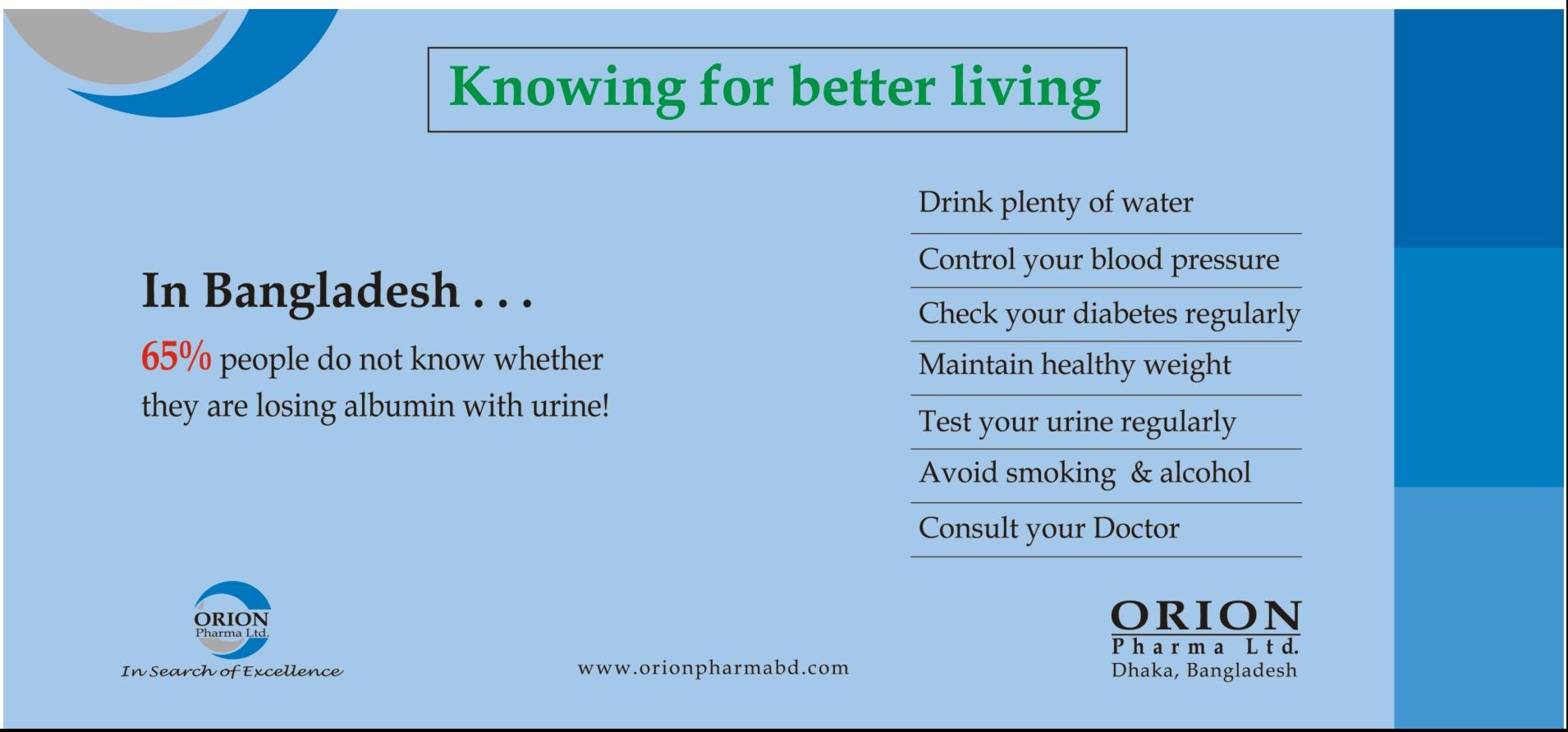 Knowing for better living

In Bangladesh . . .

65% people do not know whether they are losing albumin with urine!

Drink plenty of water

Control your blood pressure

Check your diabetes regularly

Maintain healthy weight

Test your urine regularly

Avoid smoking & alcohol

Consult your Doctor

ORION
Pharma Ltd.

In Search of Excellence

www.orionpharmabd.com

ORION
Pharma Ltd.
Dhaka, Bangladesh